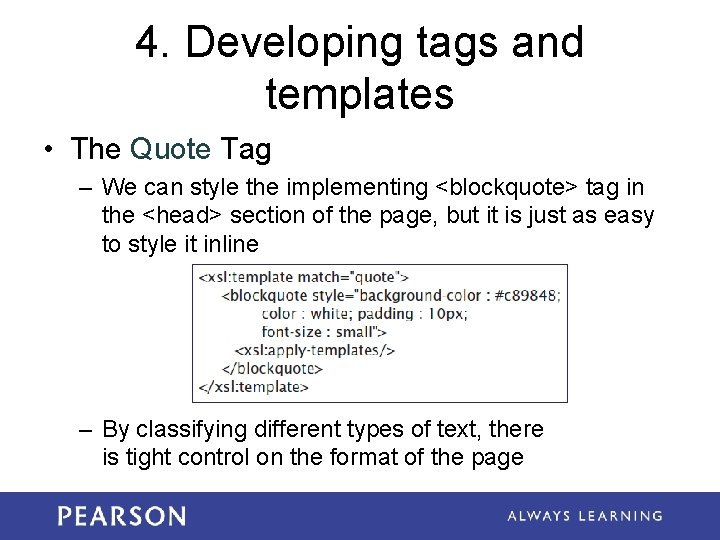 4. Developing tags and templates

• The Quote Tag

– We can style the implementing <blockquote> tag in the <head> section of the page, but it is just as easy to style it inline

<xsl:template match="quote">
<blockquote style="background-color : #c89848;
color : white; padding : 10px;
font-size : small">
<xsl:apply-templates/>
</blockquote>
</xsl:template>

– By classifying different types of text, there is tight control on the format of the page

PEARSON

ALWAYS LEARNING